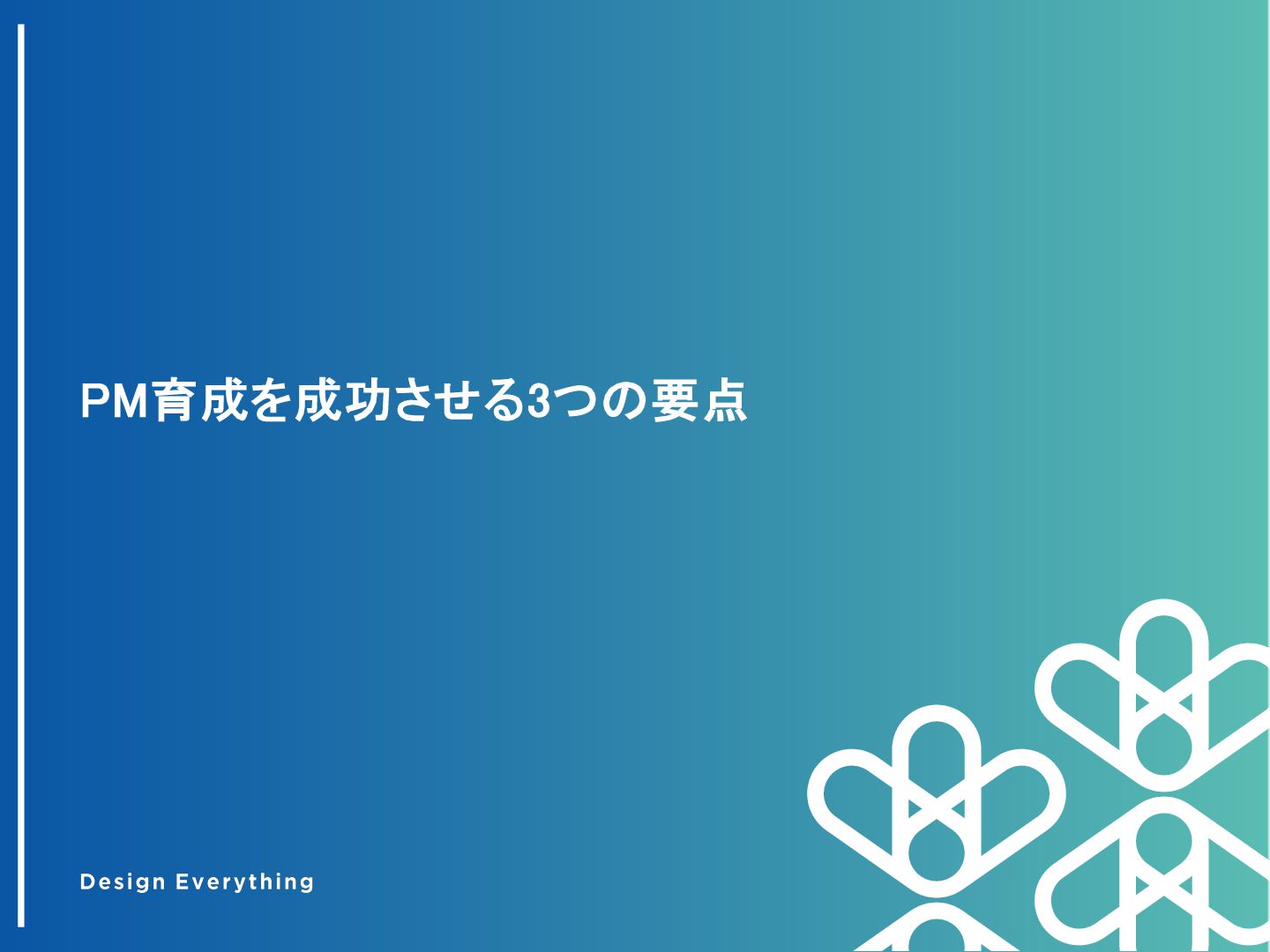 PM育成を成功させる3つの要点

Design Everything